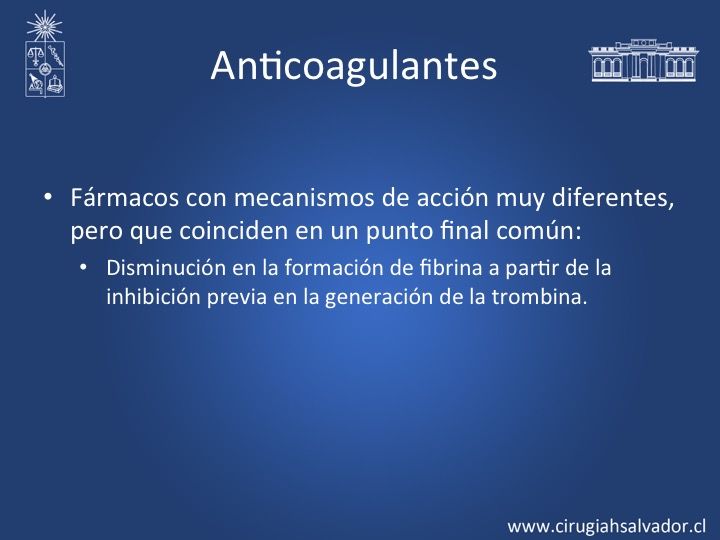 Anticoagulantes

• Fármacos con mecanismos de acción muy diferentes, pero que coinciden en un punto final común:
  • Disminución en la formación de fibrina a partir de la inhibición previa en la generación de la trombina.

www.cirugiahsalvador.cl